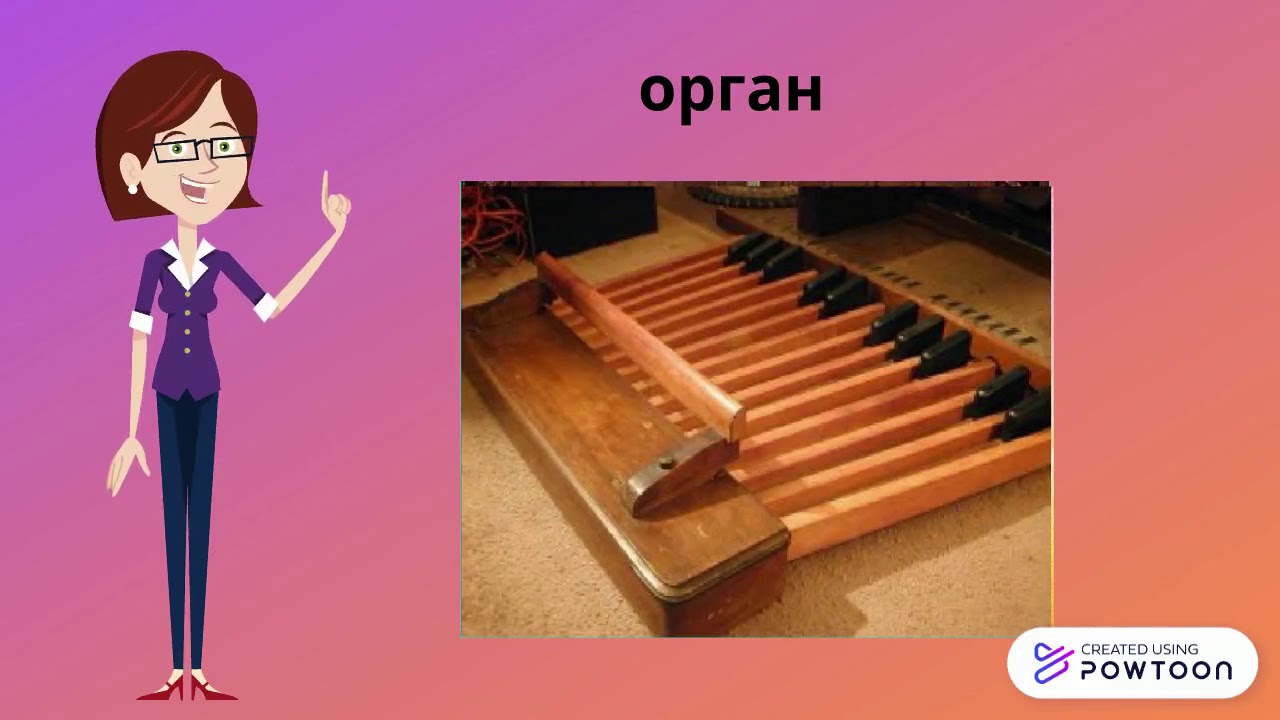 орган

CREATED USING
POWTOON